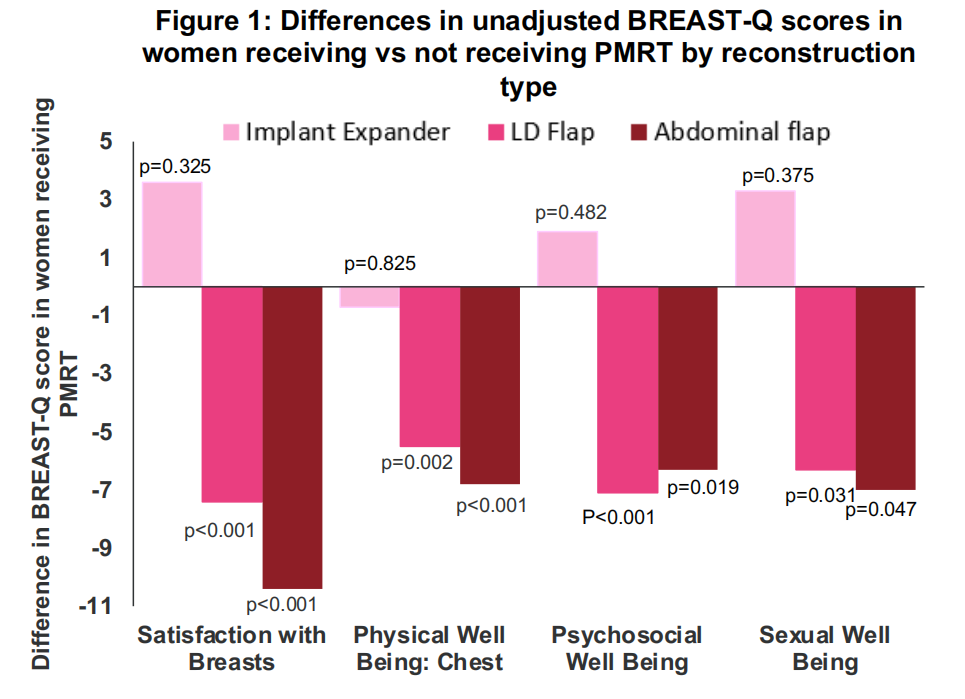 Figure 1: Differences in unadjusted BREAST-Q scores in women receiving vs not receiving PMRT by reconstruction type

Implant Expander
LD Flap
Abdominal flap

Difference in BREAST-Q score in women receiving PMRT

5
3
1
-1
-3
-5
-7
-9
-11

p=0.325
p<0.001
p<0.001
p=0.825
p=0.002
p<0.001
p=0.482
P<0.001
p=0.019
p=0.375
p=0.031
p=0.047

Satisfaction with Breasts
Physical Well Being: Chest
Psychosocial Well Being
Sexual Well Being